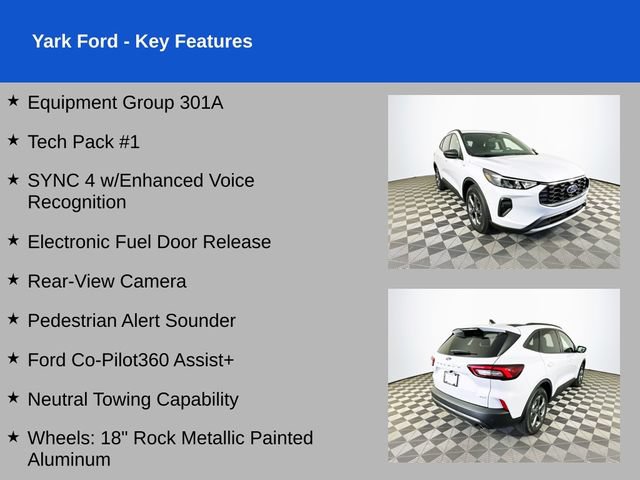 Yark Ford - Key Features

★ Equipment Group 301A

★ Tech Pack #1

★ SYNC 4 w/Enhanced Voice Recognition

★ Electronic Fuel Door Release

★ Rear-View Camera

★ Pedestrian Alert Sounder

★ Ford Co-Pilot360 Assist+

★ Neutral Towing Capability

★ Wheels: 18" Rock Metallic Painted Aluminum